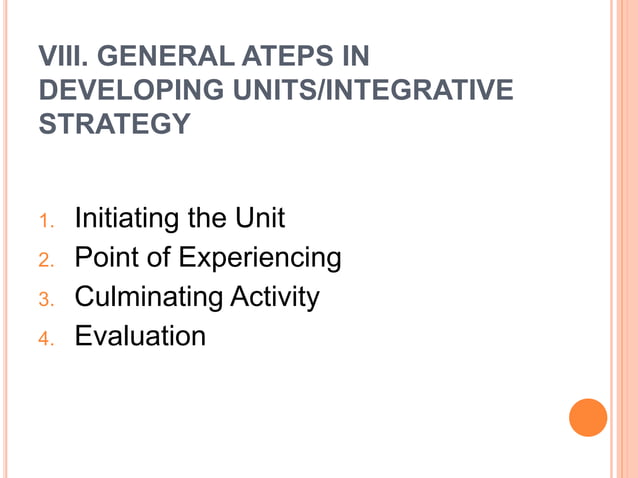 VIII. GENERAL ATEPS IN DEVELOPING UNITS/INTEGRATIVE STRATEGY

1. Initiating the Unit
2. Point of Experiencing
3. Culminating Activity
4. Evaluation